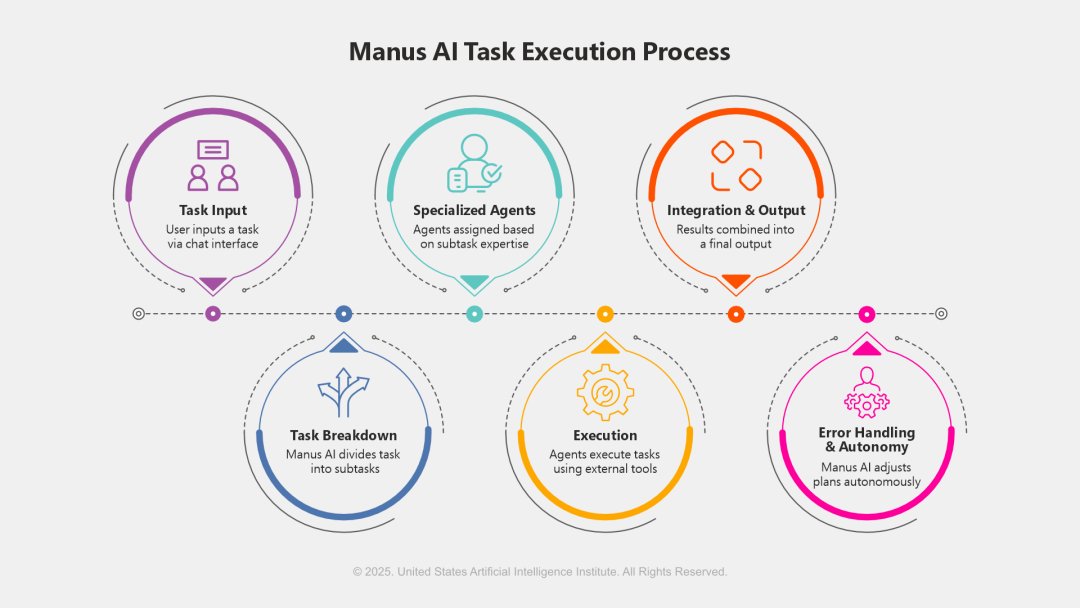 Manus AI Task Execution Process

Task Input
User inputs a task via chat interface

Specialized Agents
Agents assigned based on subtask expertise

Integration & Output
Results combined into a final output

Task Breakdown
Manus AI divides task into subtasks

Execution
Agents execute tasks using external tools

Error Handling & Autonomy
Manus AI adjusts plans autonomously

© 2025. United States Artificial Intelligence Institute. All Rights Reserved.